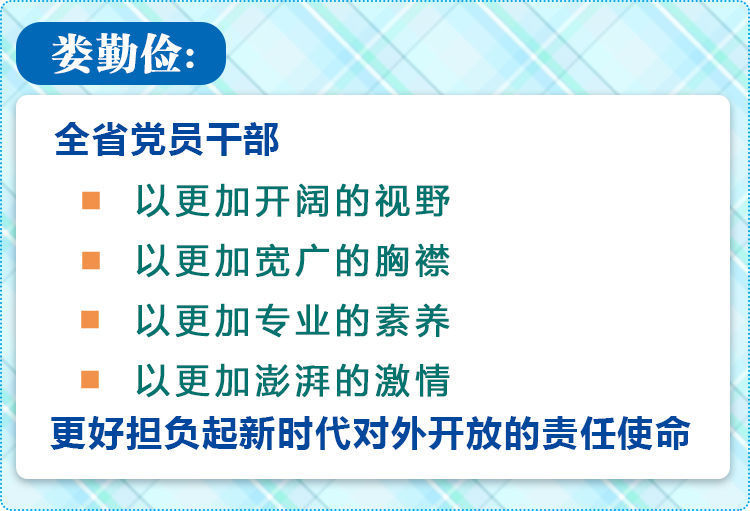 娄勤俭:

全省党员干部

以更加开阔的视野

以更加宽广的胸襟

以更加专业的素养

以更加澎湃的激情

更好担负起新时代对外开放的责任使命